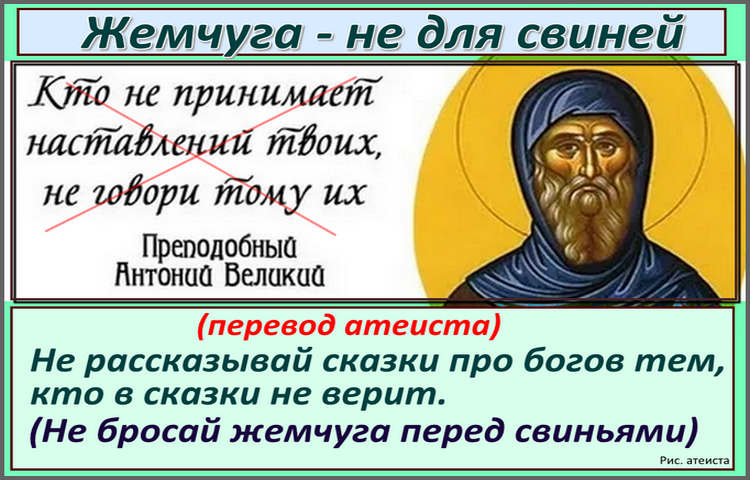 Жемчуга - не для свиней

Кто не принимает наставлений твоих, не говори тому их

Преподобный Антоний Великий

(перевод атеиста)

Не рассказывай сказки про богов тем, кто в сказки не верит.

(Не бросай жемчуга перед свиньями)

Рис. атеиста